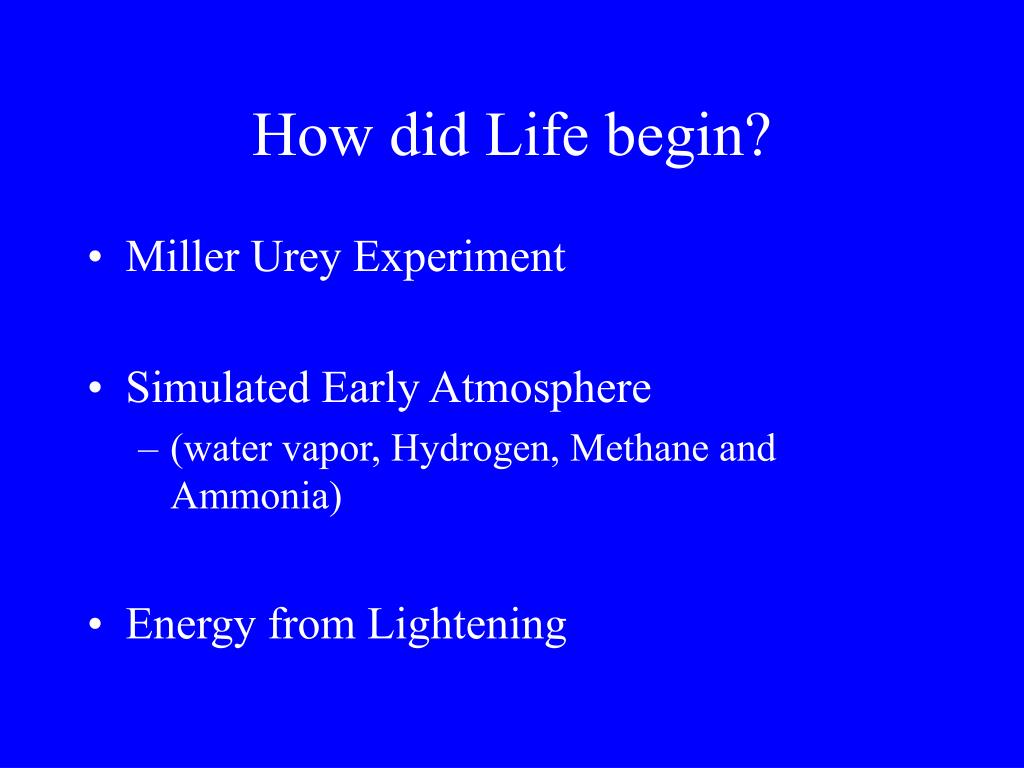 How did Life begin?

• Miller Urey Experiment

• Simulated Early Atmosphere
– (water vapor, Hydrogen, Methane and Ammonia)

• Energy from Lightening